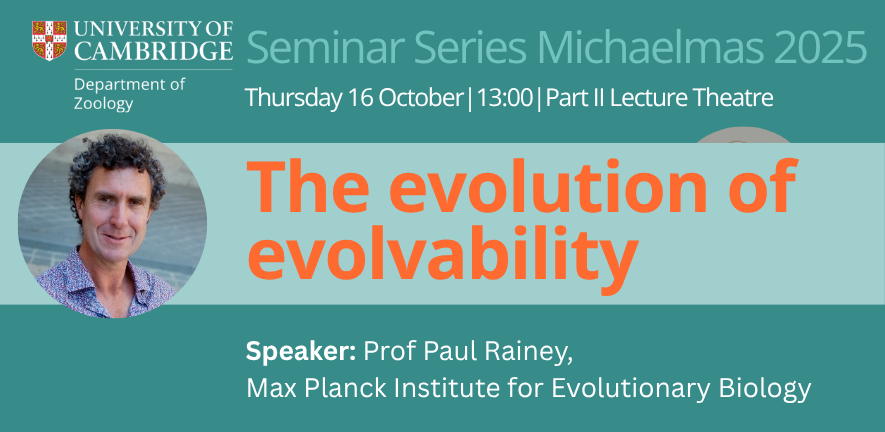 UNIVERSITY OF CAMBRIDGE

Department of Zoology

Seminar Series Michaelmas 2025

Thursday 16 October | 13:00 | Part II Lecture Theatre

The evolution of evolvability

Speaker: Prof Paul Rainey, Max Planck Institute for Evolutionary Biology